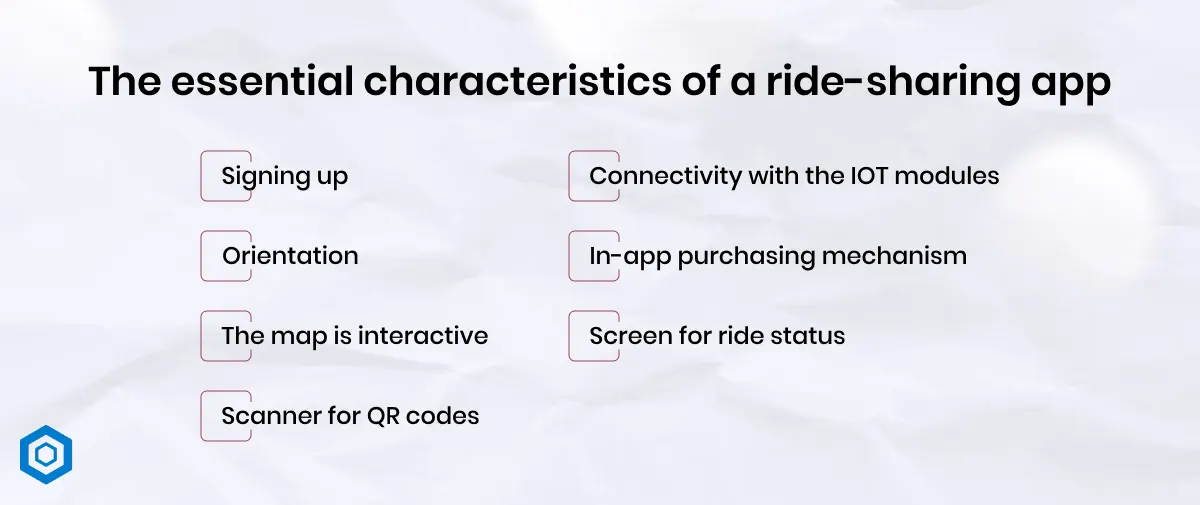 The essential characteristics of a ride-sharing app

Signing up

Orientation

The map is interactive

Scanner for QR codes

Connectivity with the IOT modules

In-app purchasing mechanism

Screen for ride status